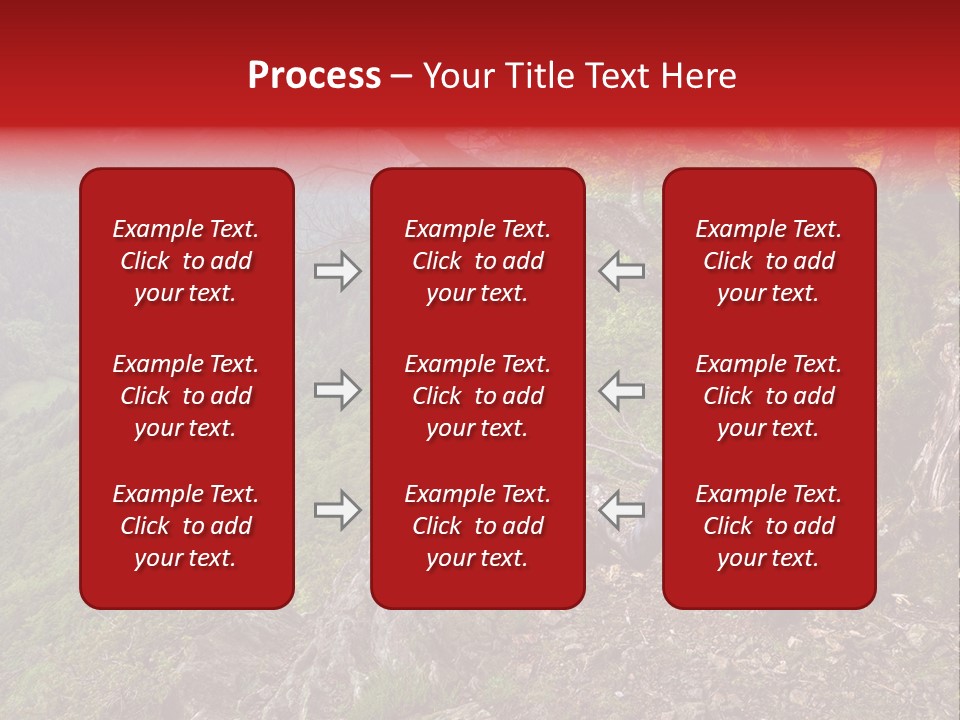 Process – Your Title Text Here

Example Text. Click to add your text.

Example Text. Click to add your text.

Example Text. Click to add your text.

Example Text. Click to add your text.

Example Text. Click to add your text.

Example Text. Click to add your text.

Example Text. Click to add your text.

Example Text. Click to add your text.

Example Text. Click to add your text.